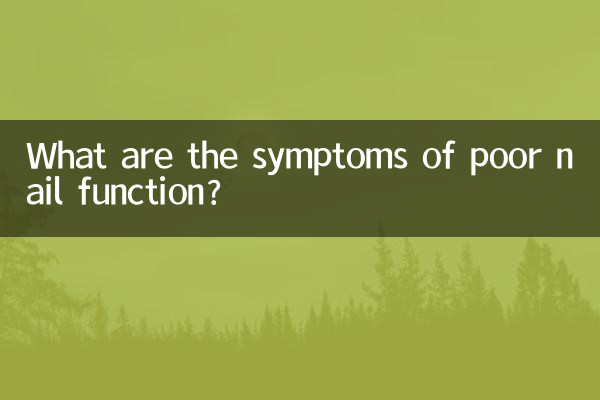 What are the symptoms of poor nail function?